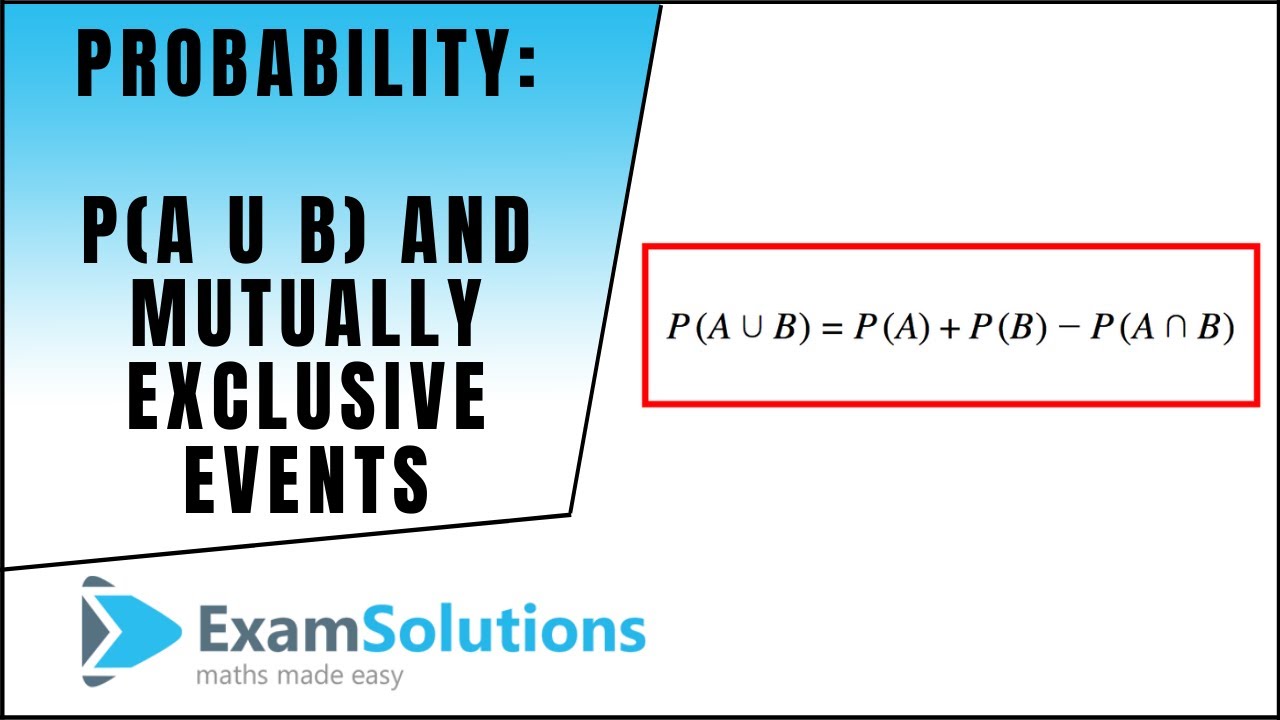 PROBABILITY:

P(A U B) AND MUTUALLY EXCLUSIVE EVENTS

$P(A \cup B) = P(A) + P(B) - P(A \cap B)$

ExamSolutions
maths made easy